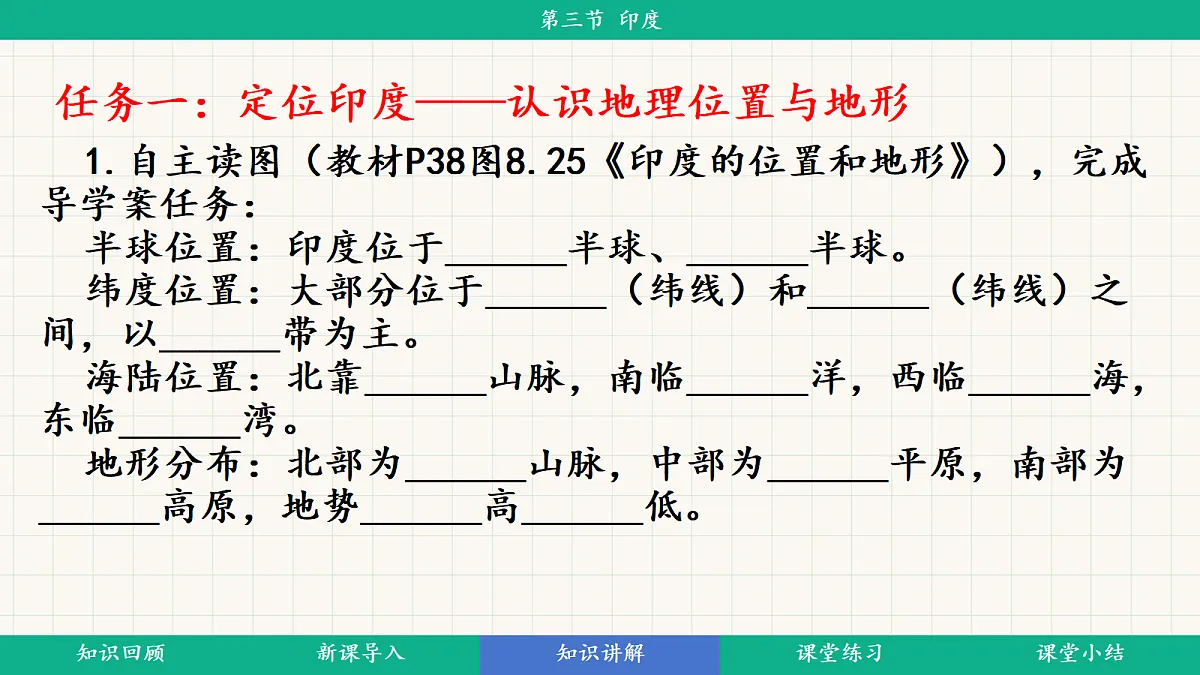 第三节 印度

任务一：定位印度——认识地理位置与地形

1.自主读图（教材P38图8.25《印度的位置和地形》），完成导学案任务：

半球位置：印度位于______半球、______半球。

纬度位置：大部分位于______（纬线）和______（纬线）之间，以______带为主。

海陆位置：北靠______山脉，南临______洋，西临______海，东临______湾。

地形分布：北部为______山脉，中部为______平原，南部为______高原，地势______高______低。

知识回顾 新课导入 知识讲解 课堂练习 课堂小结